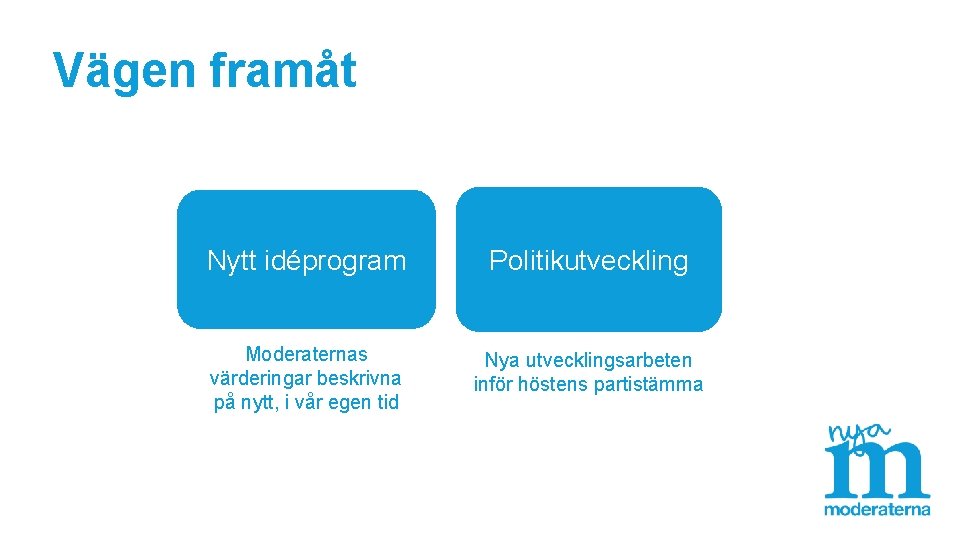 Vägen framåt

Nytt idéprogram

Moderaternas värderingar beskrivna på nytt, i vår egen tid

Politikutveckling

Nya utvecklingsarbeten inför höstens partistämma

nya
m
moderaterna